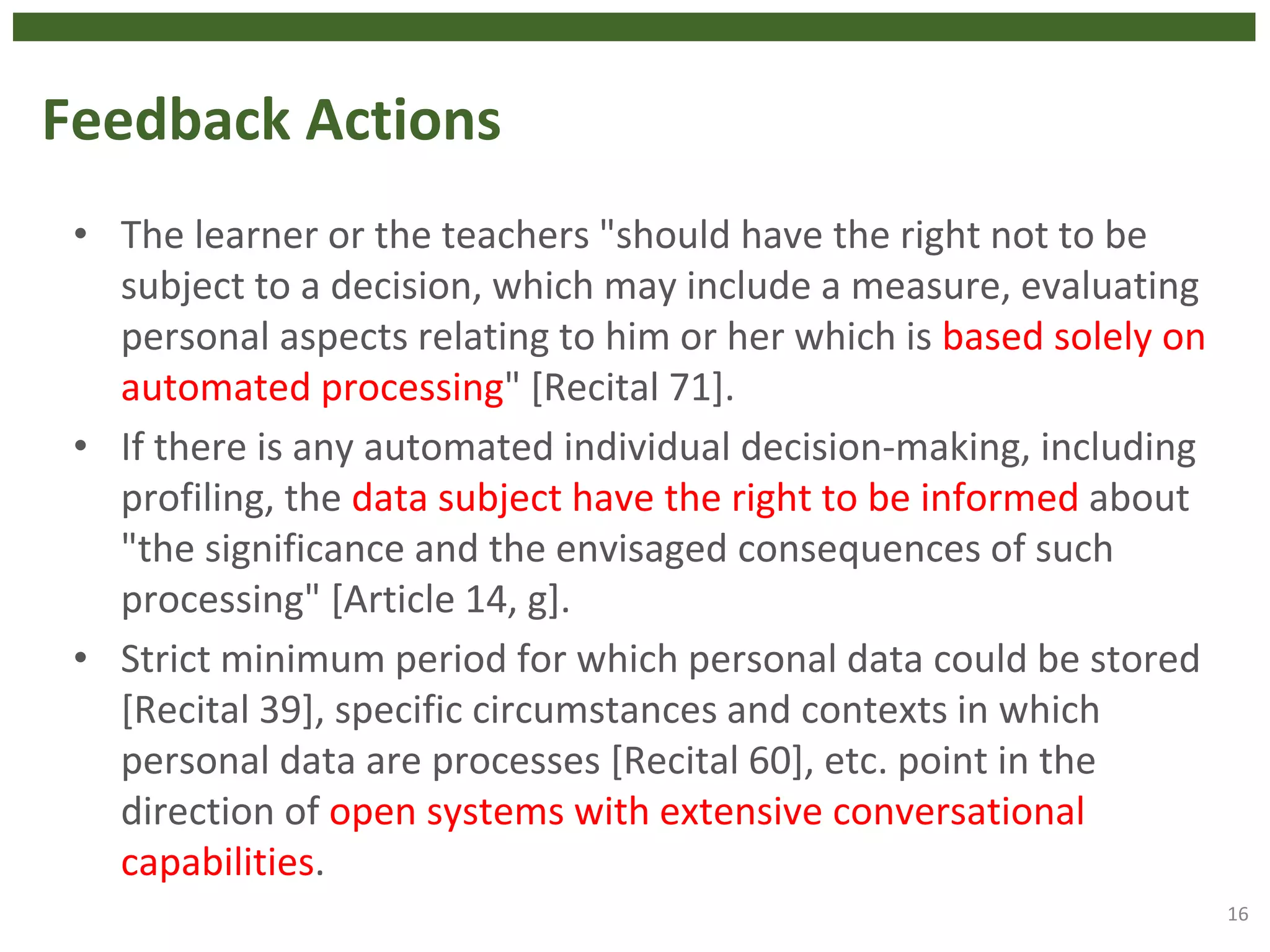 Feedback Actions

• The learner or the teachers "should have the right not to be subject to a decision, which may include a measure, evaluating personal aspects relating to him or her which is based solely on automated processing" [Recital 71].

• If there is any automated individual decision-making, including profiling, the data subject have the right to be informed about "the significance and the envisaged consequences of such processing" [Article 14, g].

• Strict minimum period for which personal data could be stored [Recital 39], specific circumstances and contexts in which personal data are processes [Recital 60], etc. point in the direction of open systems with extensive conversational capabilities.

16